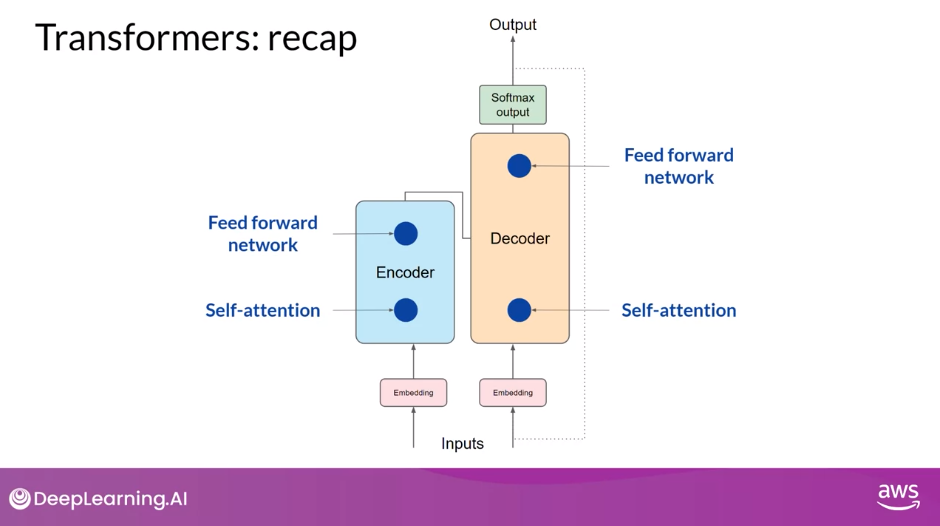 Transformers: recap

Output

Softmax output

Feed forward network

Decoder

Feed forward network

Encoder

Self-attention

Self-attention

Embedding

Embedding

Inputs

DeepLearning.AI

aws